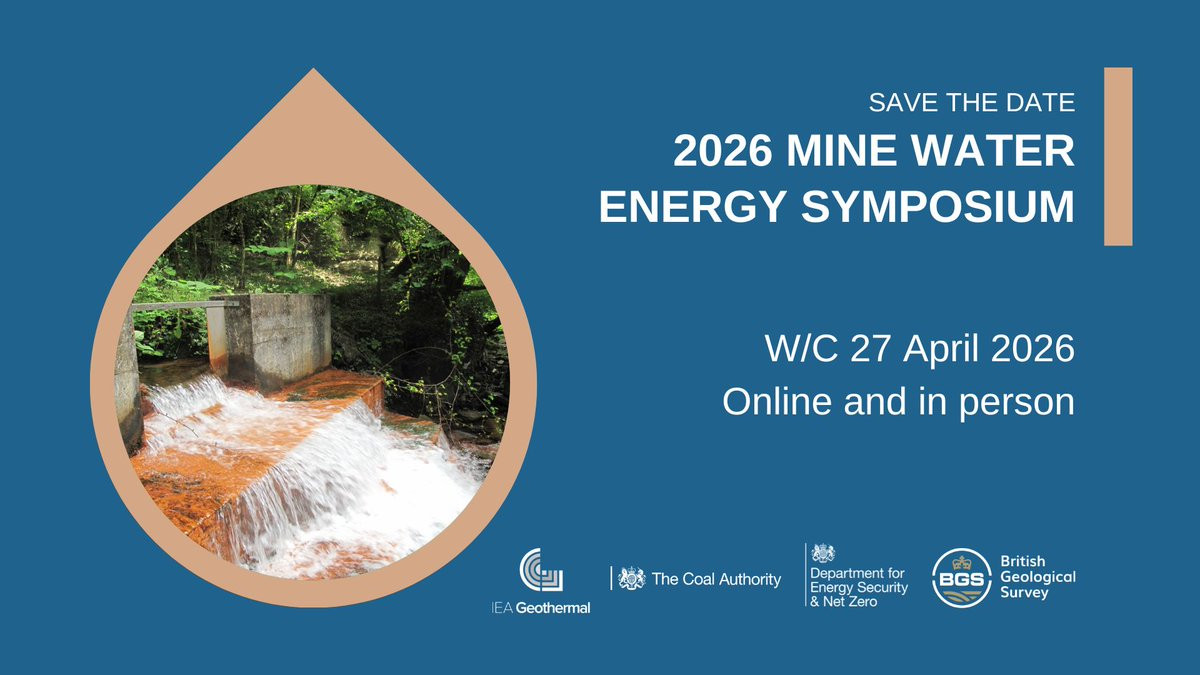 SAVE THE DATE
2026 MINE WATER ENERGY SYMPOSIUM

W/C 27 April 2026
Online and in person

IEA Geothermal

The Coal Authority

Department for Energy Security & Net Zero

BGS British Geological Survey